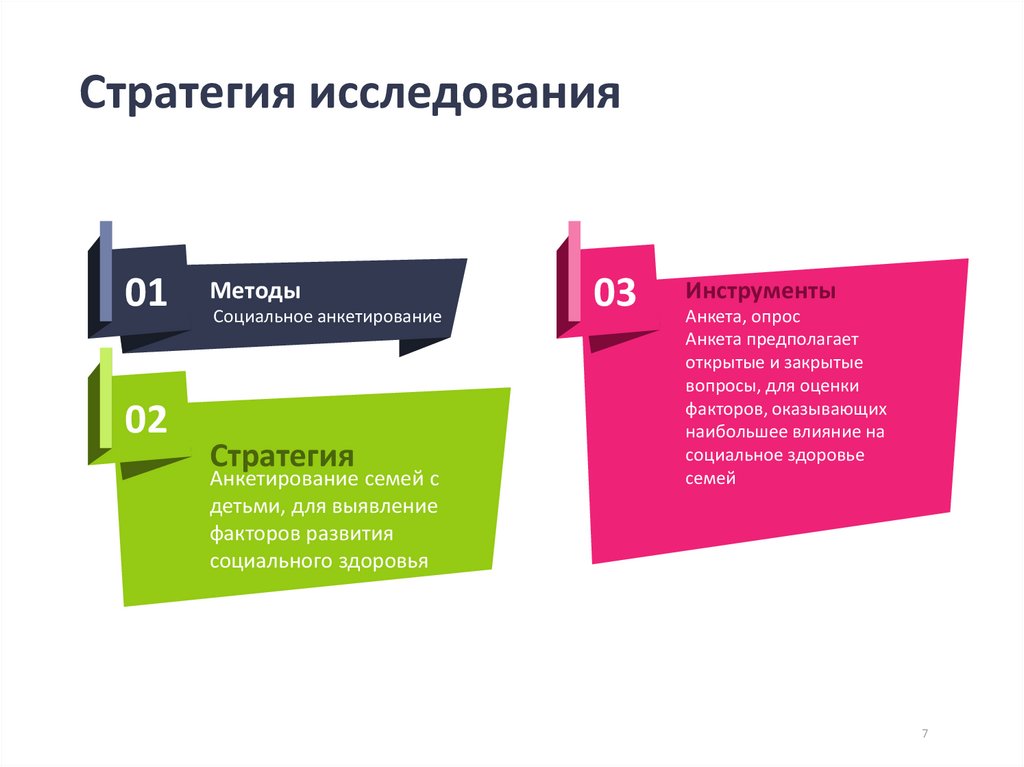 Стратегия исследования

01
Методы
Социальное анкетирование

02
Стратегия
Анкетирование семей с детьми, для выявление факторов развития социального здоровья

03
Инструменты
Анкета, опрос
Анкета предполагает открытые и закрытые вопросы, для оценки факторов, оказывающих наибольшее влияние на социальное здоровье семей

7